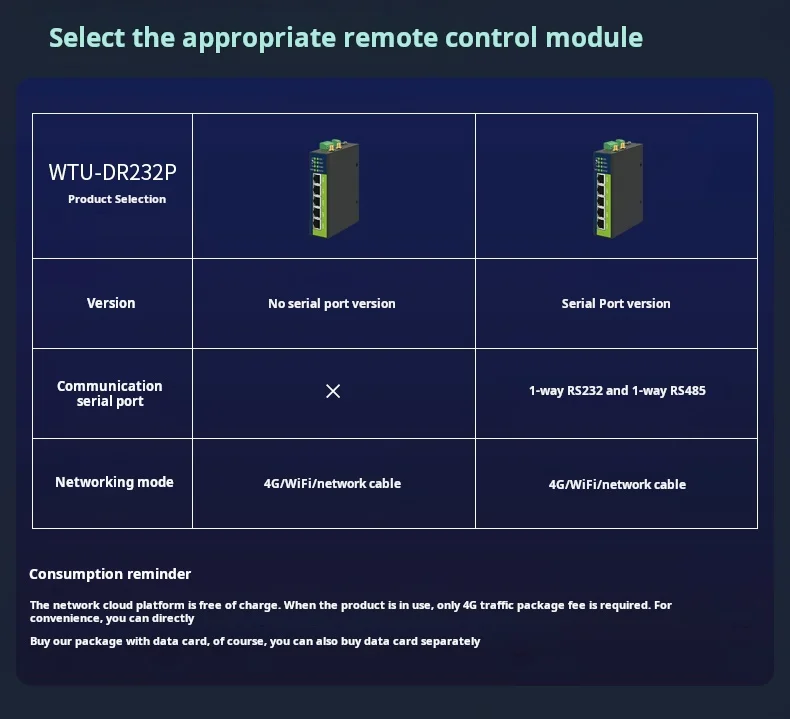 Select the appropriate remote control module

| WTU-DR232P Product Selection | | |
|---|---|---|
| Version | No serial port version | Serial Port version |
| Communication serial port | × | 1-way RS232 and 1-way RS485 |
| Networking mode | 4G/WiFi/network cable | 4G/WiFi/network cable |

Consumption reminder

The network cloud platform is free of charge. When the product is in use, only 4G traffic package fee is required. For convenience, you can directly

Buy our package with data card, of course, you can also buy data card separately